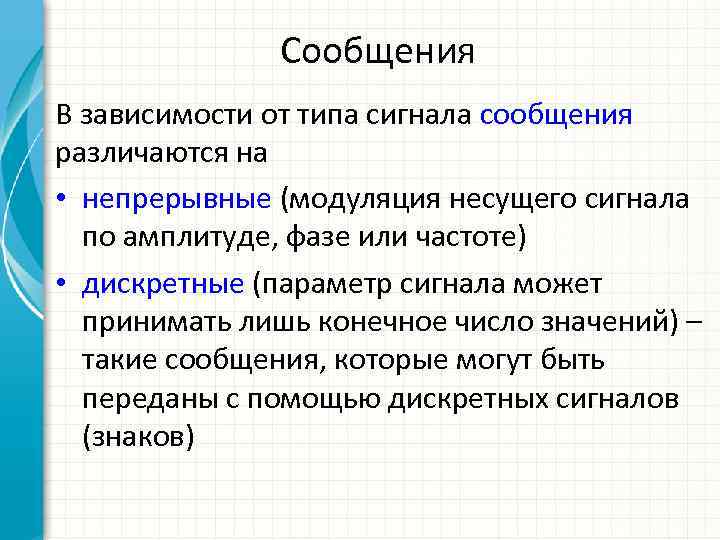 Сообщения

В зависимости от типа сигнала сообщения различаются на

• непрерывные (модуляция несущего сигнала по амплитуде, фазе или частоте)
• дискретные (параметр сигнала может принимать лишь конечное число значений) – такие сообщения, которые могут быть переданы с помощью дискретных сигналов (знаков)